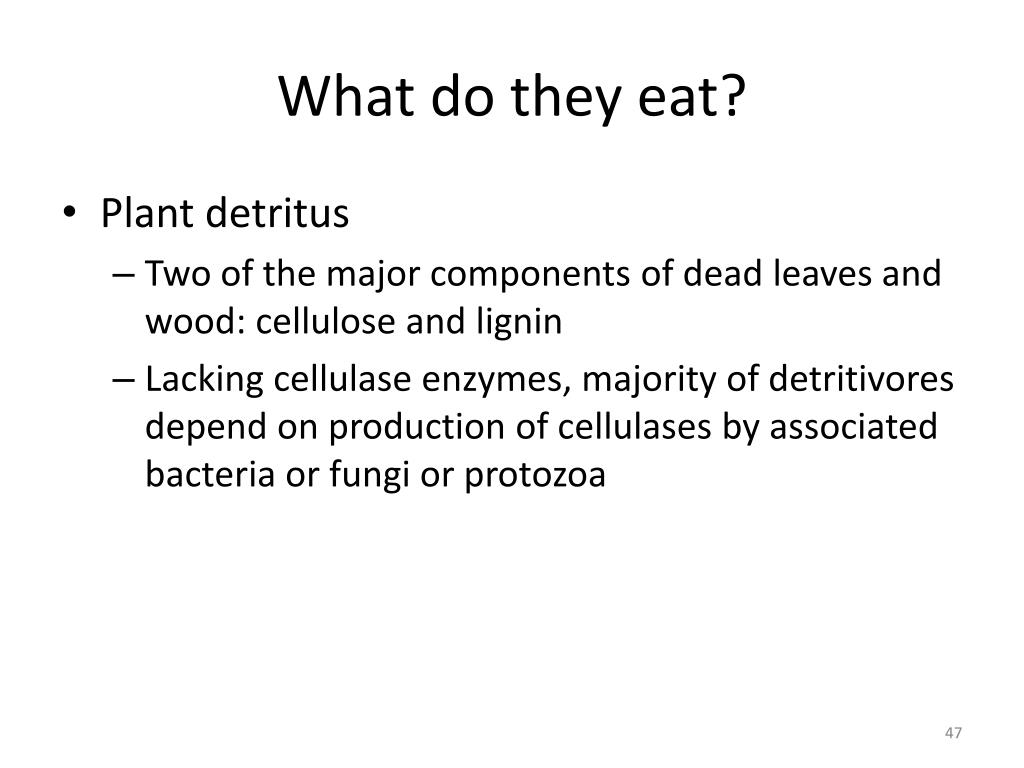 What do they eat?

• Plant detritus
– Two of the major components of dead leaves and wood: cellulose and lignin
– Lacking cellulase enzymes, majority of detritivores depend on production of cellulases by associated bacteria or fungi or protozoa

47